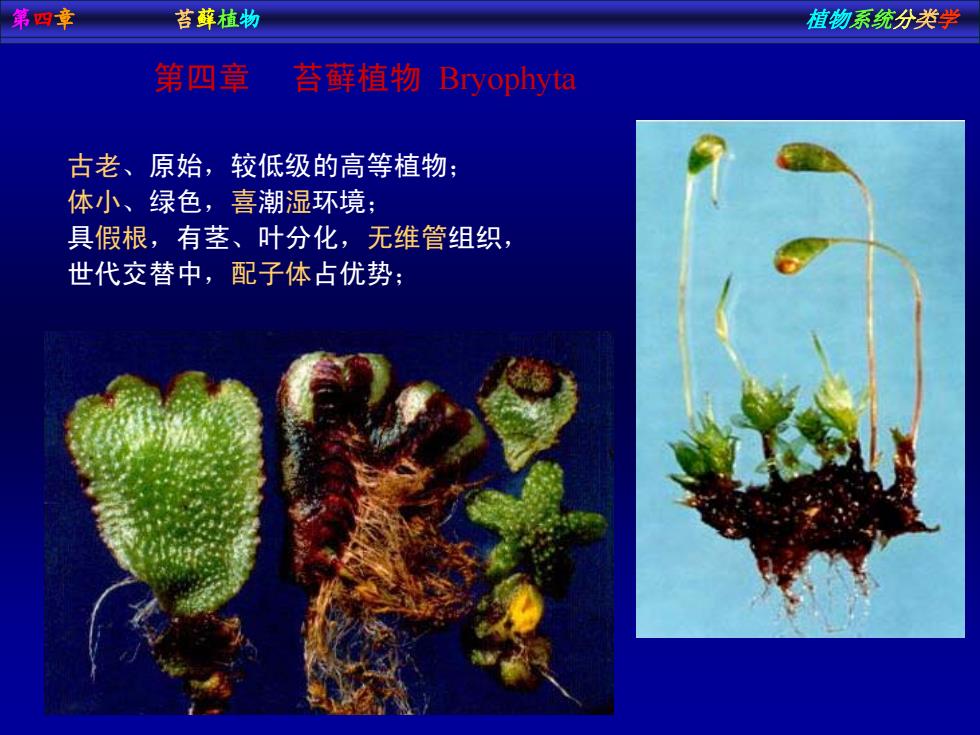 第四章　苔藓植物　植物系统分类学

第四章　苔藓植物 Bryophyta

古老、原始，较低级的高等植物；
体小、绿色，喜潮湿环境；
具假根，有茎、叶分化，无维管组织，
世代交替中，配子体占优势；